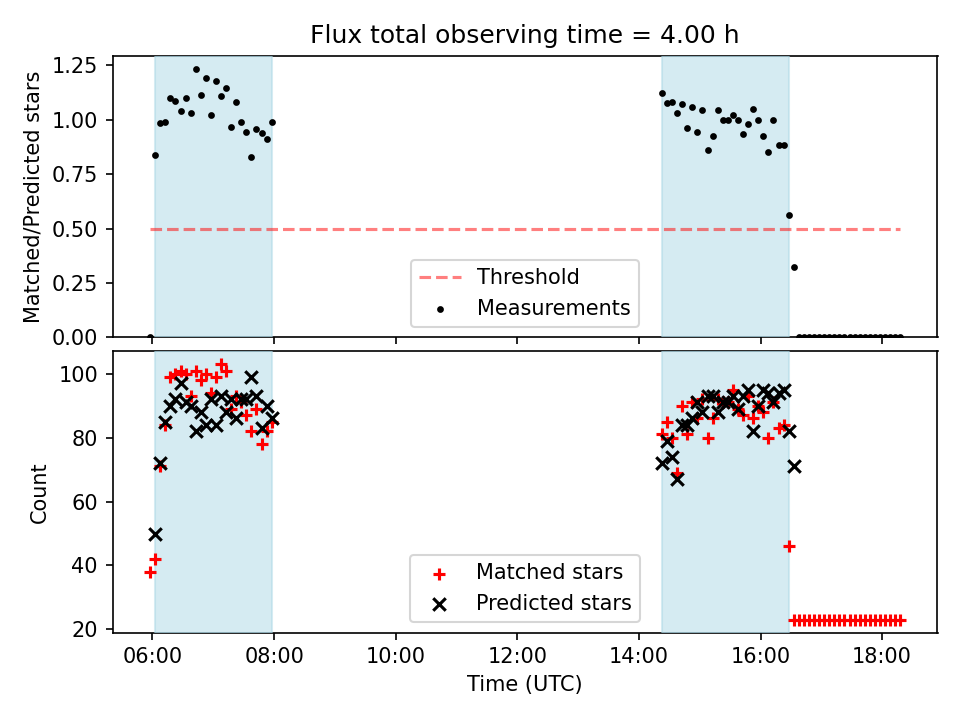 Flux total observing time = 4.00 h

Matched/Predicted stars

1.25
1.00
0.75
0.50
0.25
0.00

Threshold
Measurements

Count

100
80
60
40
20

Matched stars
Predicted stars

06:00
08:00
10:00
12:00
14:00
16:00
18:00

Time (UTC)